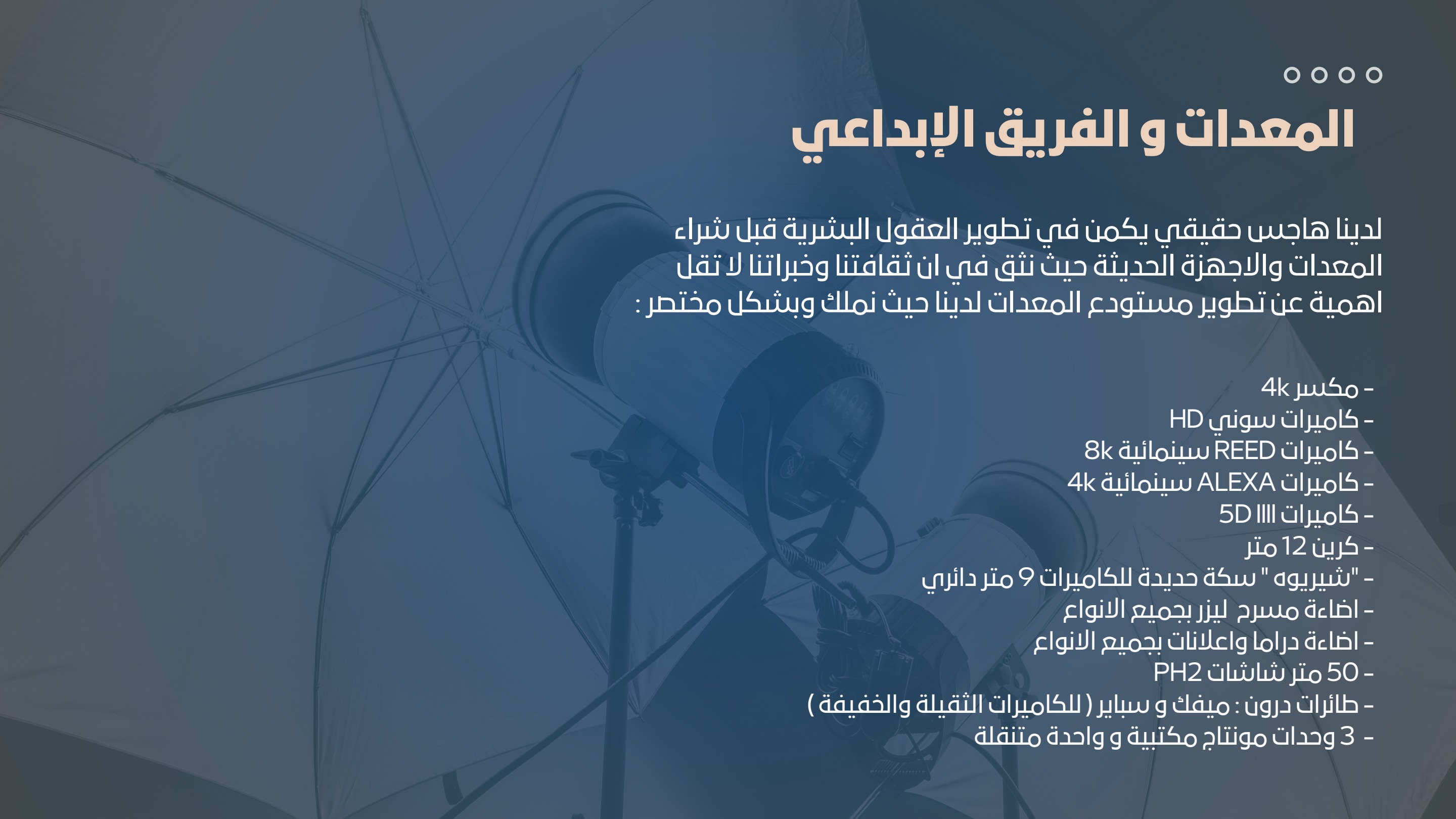 المعدات و الفريق الإبداعي

لدينا هاجس حقيقي يكمن في تطوير العقول البشرية قبل شراء المعدات والاجهزة الحديثة حيث نثق في ان ثقافتنا وخبراتنا لا تقل اهمية عن تطوير مستودع المعدات لدينا حيث نملك وبشكل مختصر :

- مكسر 4k
- كاميرات سوني HD
- كاميرات REED سينمائية 8k
- كاميرات ALEXA سينمائية 4k
- كاميرات 5D IIII
- كرين 12 متر
- "شيريوه " سكة حديدة للكاميرات 9 متر دائري
- اضاءة مسرح ليزر بجميع الانواع
- اضاءة دراما واعلانات بجميع الانواع
- 50 متر شاشات PH2
- طائرات درون : ميفك و سباير ( للكاميرات الثقيلة والخفيفة )
- 3 وحدات مونتاج مكتبية و واحدة متنقلة